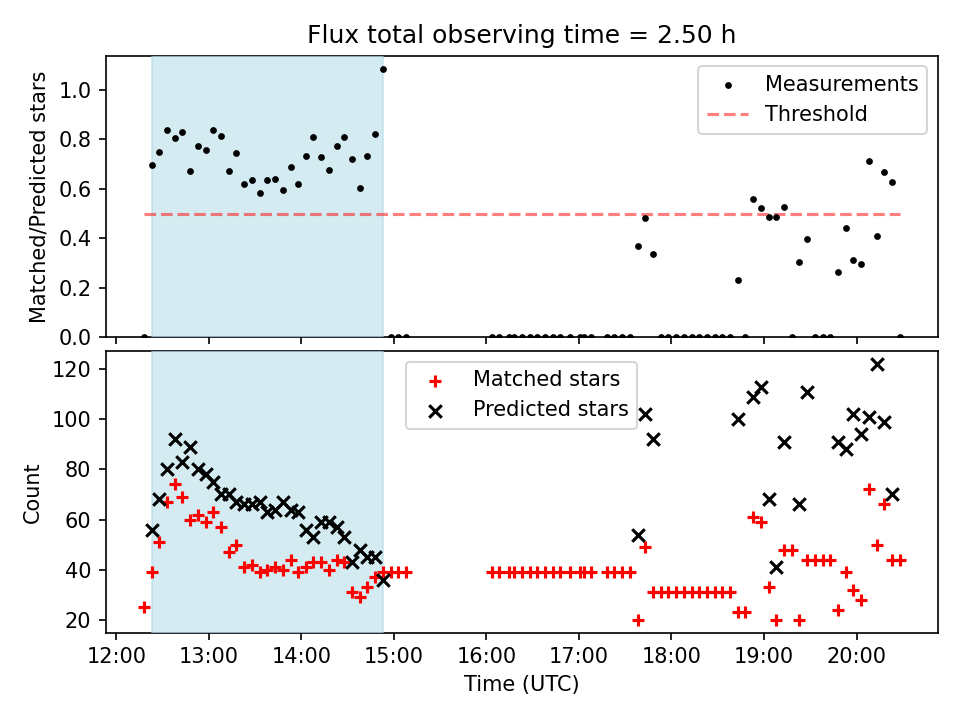 Flux total observing time = 2.50 h

Matched/Predicted stars

1.0
0.8
0.6
0.4
0.2
0.0

Measurements
Threshold

Count

120
100
80
60
40
20

Matched stars
Predicted stars

12:00
13:00
14:00
15:00
16:00
17:00
18:00
19:00
20:00

Time (UTC)